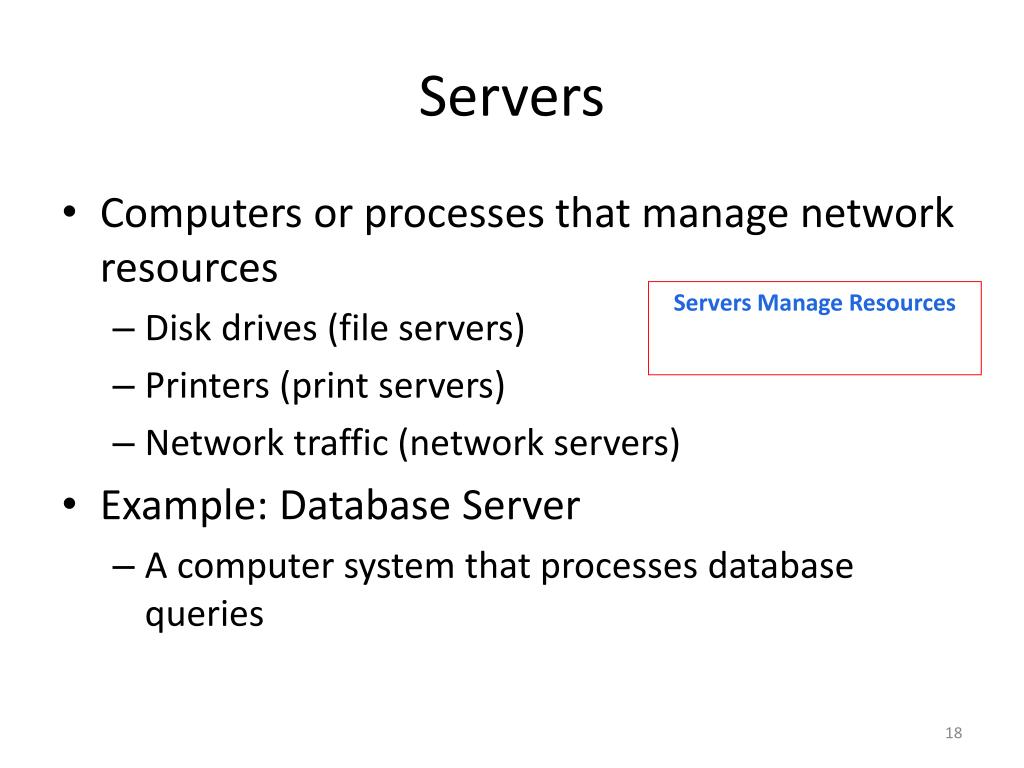 Servers

• Computers or processes that manage network resources

Servers Manage Resources

– Disk drives (file servers)
– Printers (print servers)
– Network traffic (network servers)

• Example: Database Server
– A computer system that processes database queries

18